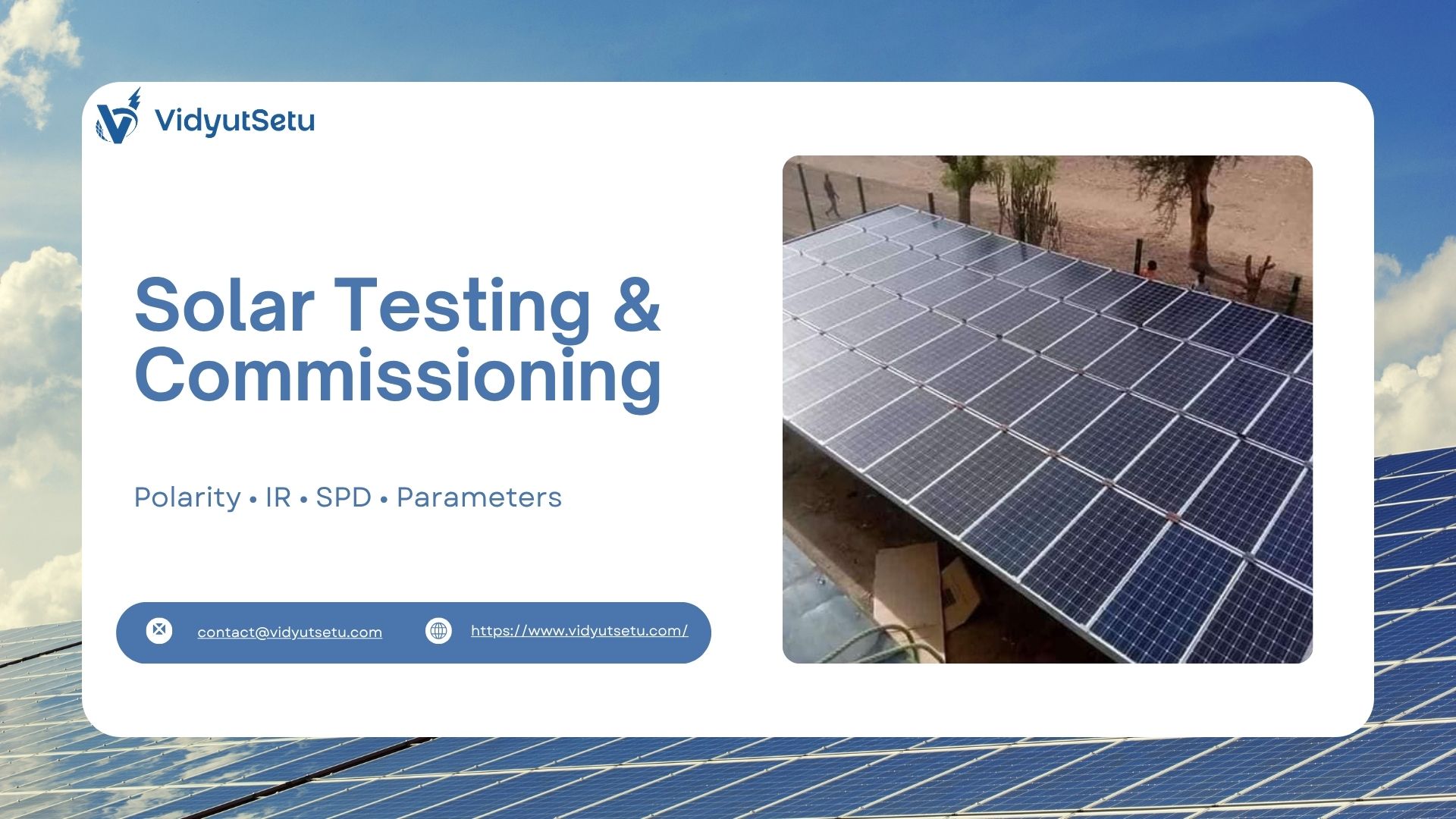 VidyutSetu

Solar Testing & Commissioning

Polarity • IR • SPD • Parameters

contact@vidyutsetu.com https://www.vidyutsetu.com/